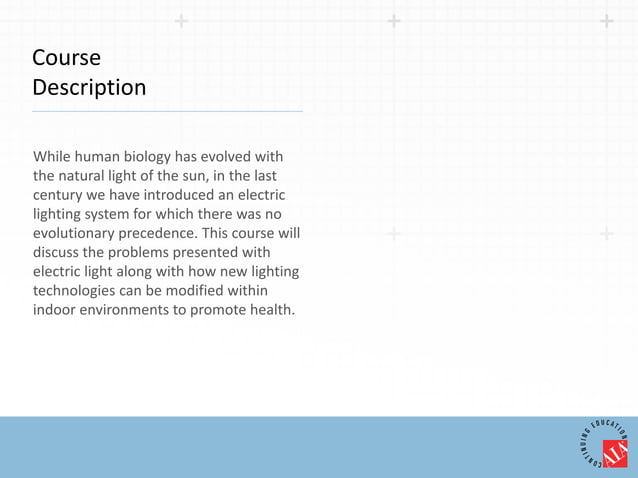 Course
Description

While human biology has evolved with the natural light of the sun, in the last century we have introduced an electric lighting system for which there was no evolutionary precedence. This course will discuss the problems presented with electric light along with how new lighting technologies can be modified within indoor environments to promote health.

CONTINUING EDUCATION
AIA